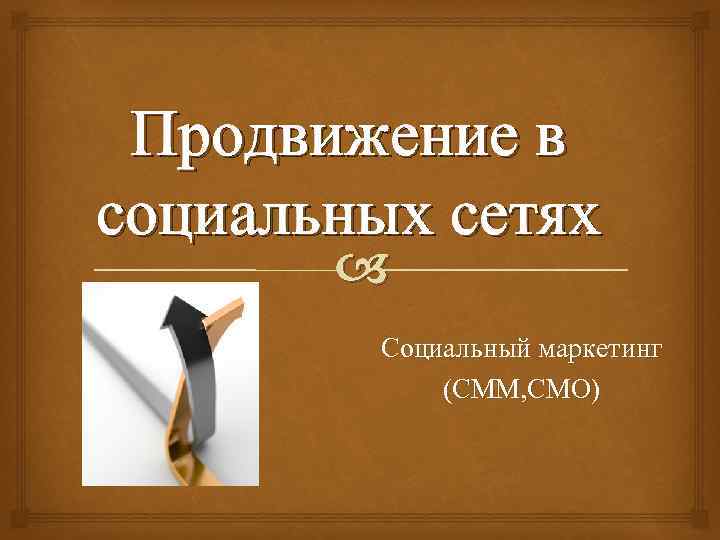 Продвижение в социальных сетях

Социальный маркетинг (СММ,СМО)